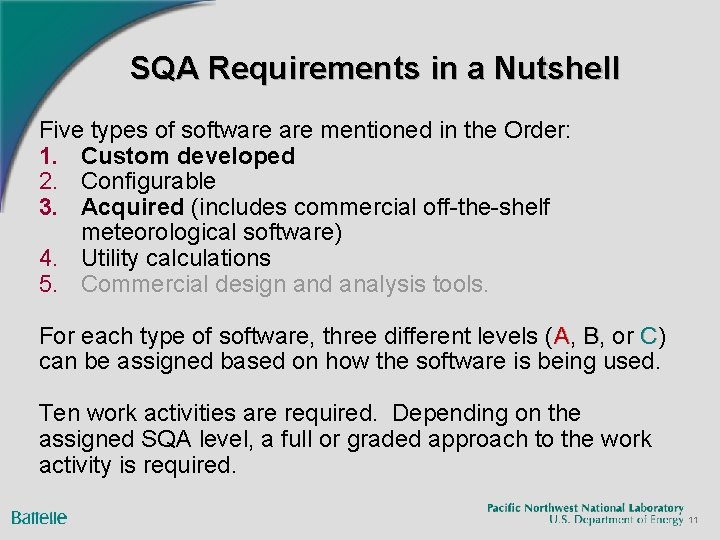 SQA Requirements in a Nutshell

Five types of software are mentioned in the Order:
1. Custom developed
2. Configurable
3. Acquired (includes commercial off-the-shelf meteorological software)
4. Utility calculations
5. Commercial design and analysis tools.

For each type of software, three different levels (A, B, or C) can be assigned based on how the software is being used.

Ten work activities are required. Depending on the assigned SQA level, a full or graded approach to the work activity is required.

Battelle

Pacific Northwest National Laboratory
U.S. Department of Energy 11